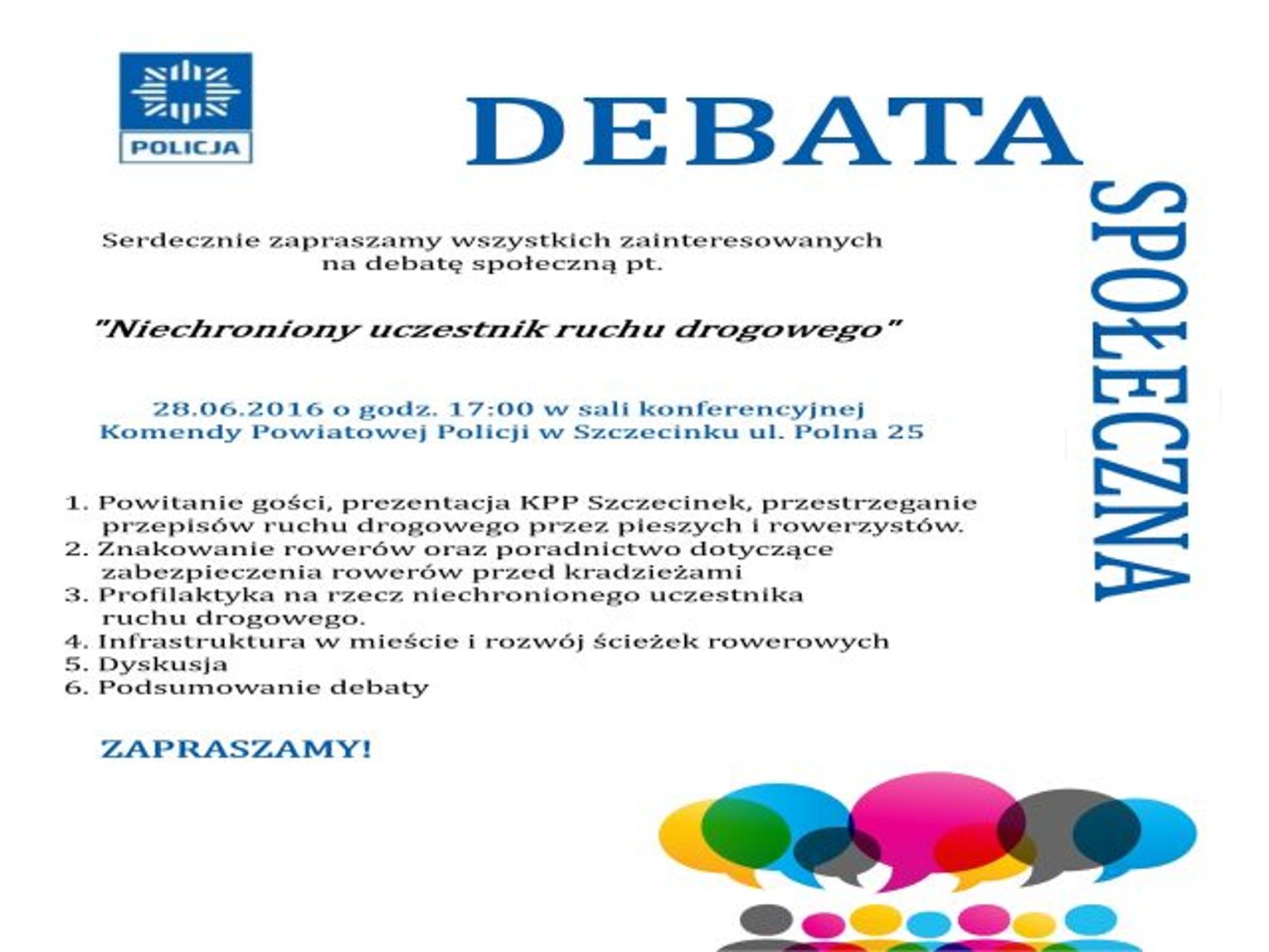 POLICJA

DEBATA

SPOŁECZNA

Serdecznie zapraszamy wszystkich zainteresowanych na debatę społeczną pt.

"Niechroniony uczestnik ruchu drogowego"

28.06.2016 o godz. 17:00 w sali konferencyjnej Komendy Powiatowej Policji w Szczecinku ul. Polna 25

1. Powitanie gości, prezentacja KPP Szczecinek, przestrzeganie przepisów ruchu drogowego przez pieszych i rowerzystów.
2. Znakowanie rowerów oraz poradnictwo dotyczące zabezpieczenia rowerów przed kradzieżami
3. Profilaktyka na rzecz niechronionego uczestnika ruchu drogowego.
4. Infrastruktura w mieście i rozwój ścieżek rowerowych
5. Dyskusja
6. Podsumowanie debaty

ZAPRASZAMY!